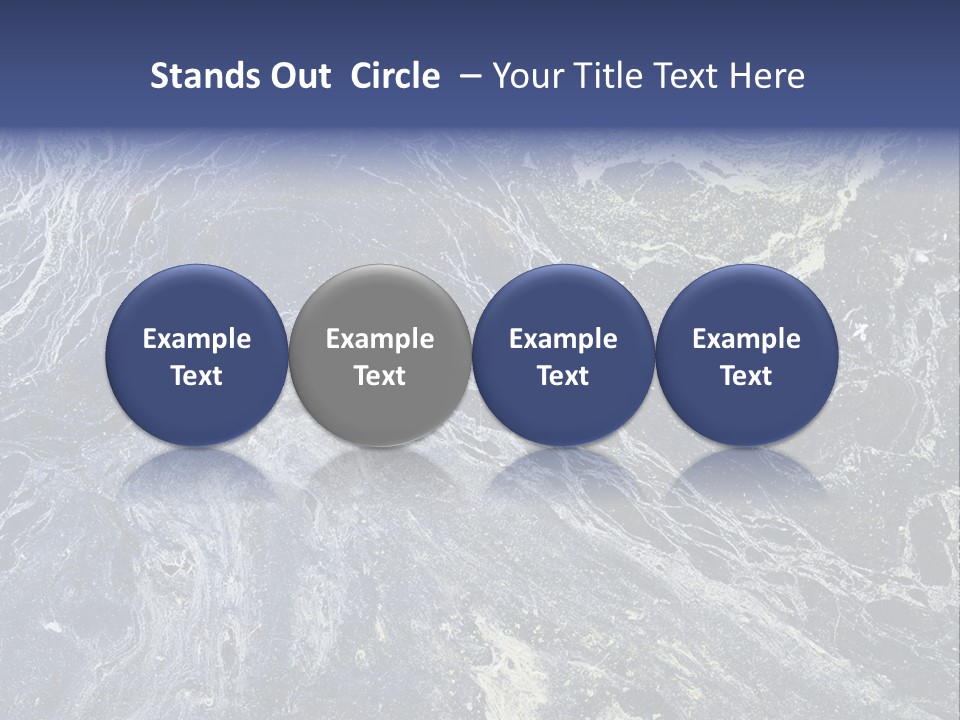 Stands Out Circle – Your Title Text Here

Example Text

Example Text

Example Text

Example Text